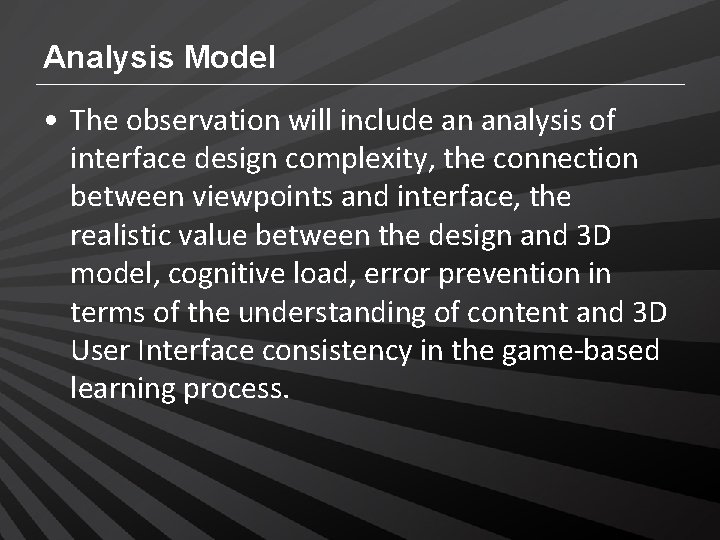 Analysis Model

• The observation will include an analysis of interface design complexity, the connection between viewpoints and interface, the realistic value between the design and 3D model, cognitive load, error prevention in terms of the understanding of content and 3D User Interface consistency in the game-based learning process.